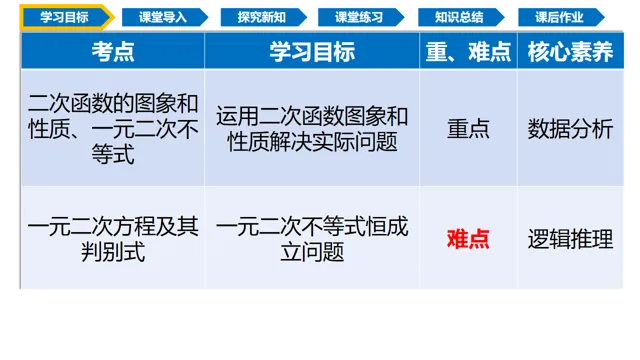 学习目标 课堂导入 探究新知 课堂练习 知识总结 课后作业

| 考点 | 学习目标 | 重、难点 | 核心素养 |
|---|---|---|---|
| 二次函数的图象和性质、一元二次不等式 | 运用二次函数图象和性质解决实际问题 | 重点 | 数据分析 |
| 一元二次方程及其判别式 | 一元二次不等式恒成立问题 | 难点 | 逻辑推理 |